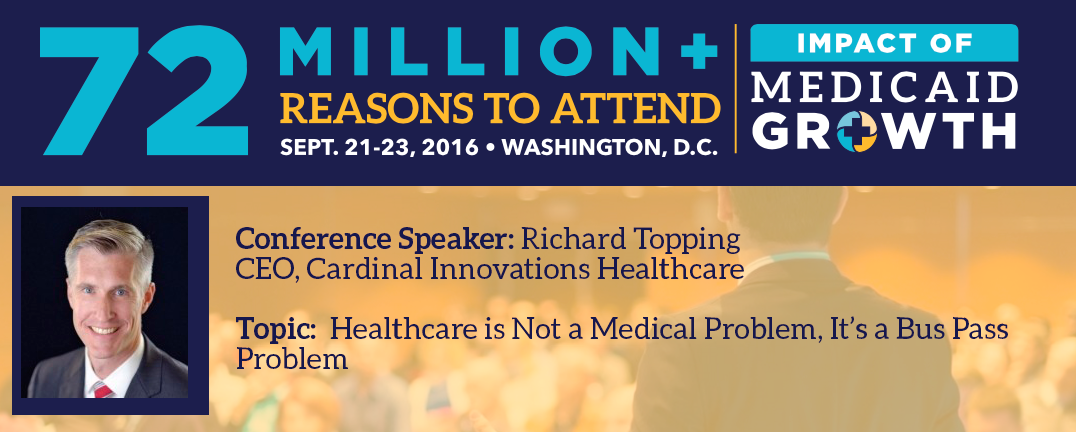 72 MILLION+
REASONS TO ATTEND
SEPT. 21-23, 2016 • WASHINGTON, D.C.

IMPACT OF
MEDICAID
GROWTH

Conference Speaker: Richard Topping
CEO, Cardinal Innovations Healthcare

Topic: Healthcare is Not a Medical Problem, It's a Bus Pass Problem